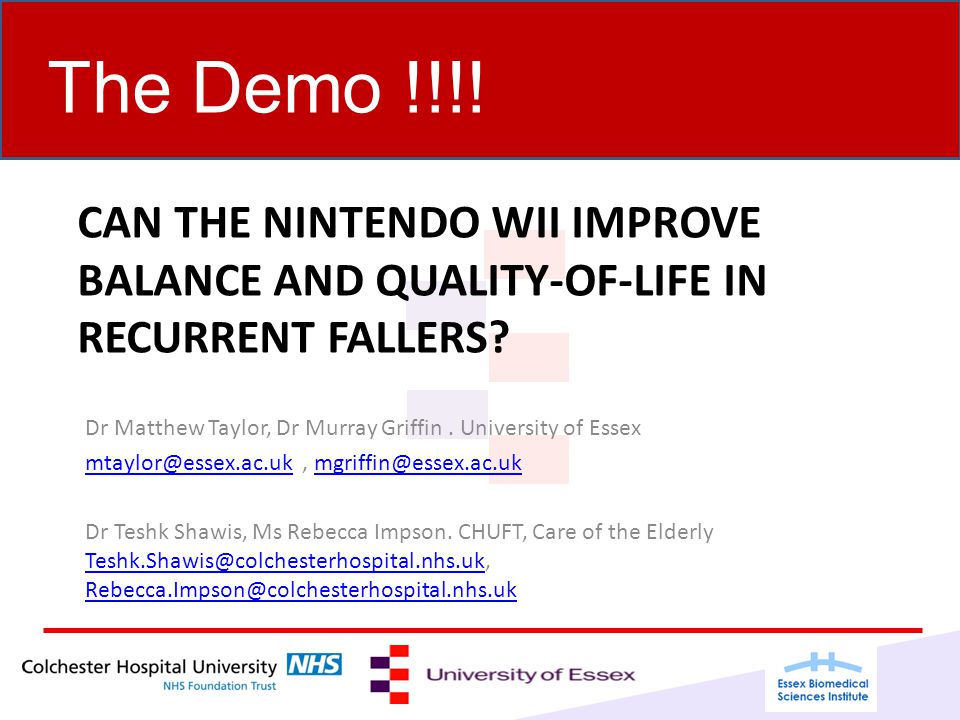 The Demo !!!!

CAN THE NINTENDO WII IMPROVE BALANCE AND QUALITY-OF-LIFE IN RECURRENT FALLERS?

Dr Matthew Taylor, Dr Murray Griffin . University of Essex
mtaylor@essex.ac.uk , mgriffin@essex.ac.uk

Dr Teshk Shawis, Ms Rebecca Impson. CHUFT, Care of the Elderly
Teshk.Shawis@colchesterhospital.nhs.uk,
Rebecca.Impson@colchesterhospital.nhs.uk

Colchester Hospital University NHS
NHS Foundation Trust

University of Essex

Essex Biomedical Sciences Institute